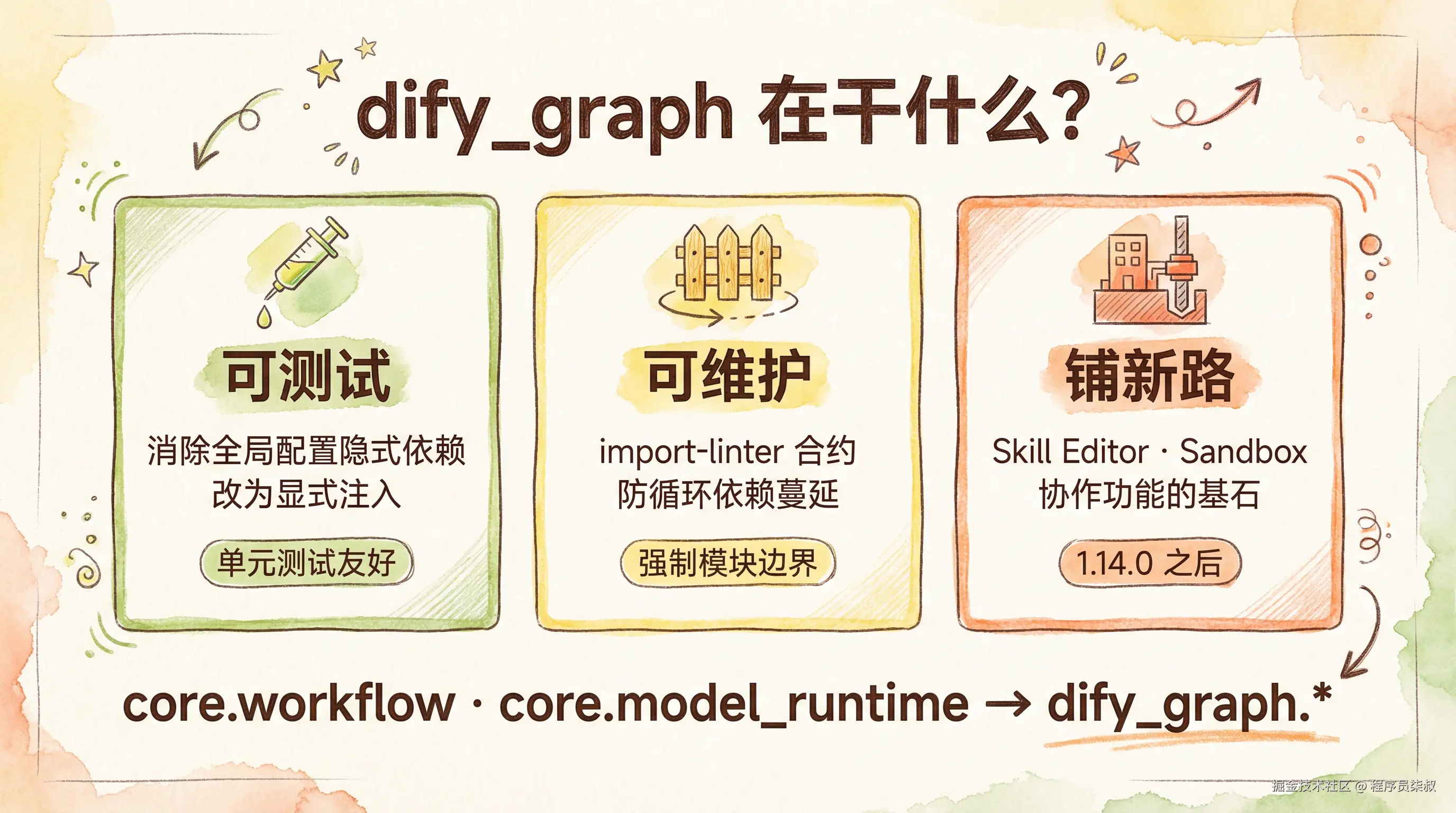 dify_graph 在干什么?

可测试

消除全局配置隐式依赖
改为显式注入

单元测试友好

可维护

import-linter 合约
防循环依赖蔓延

强制模块边界

铺新路

Skill Editor · Sandbox
协作功能的基石

1.14.0 之后

core.workflow · core.model_runtime → dify_graph.*

掘金技术社区 @ 程序员柒叔